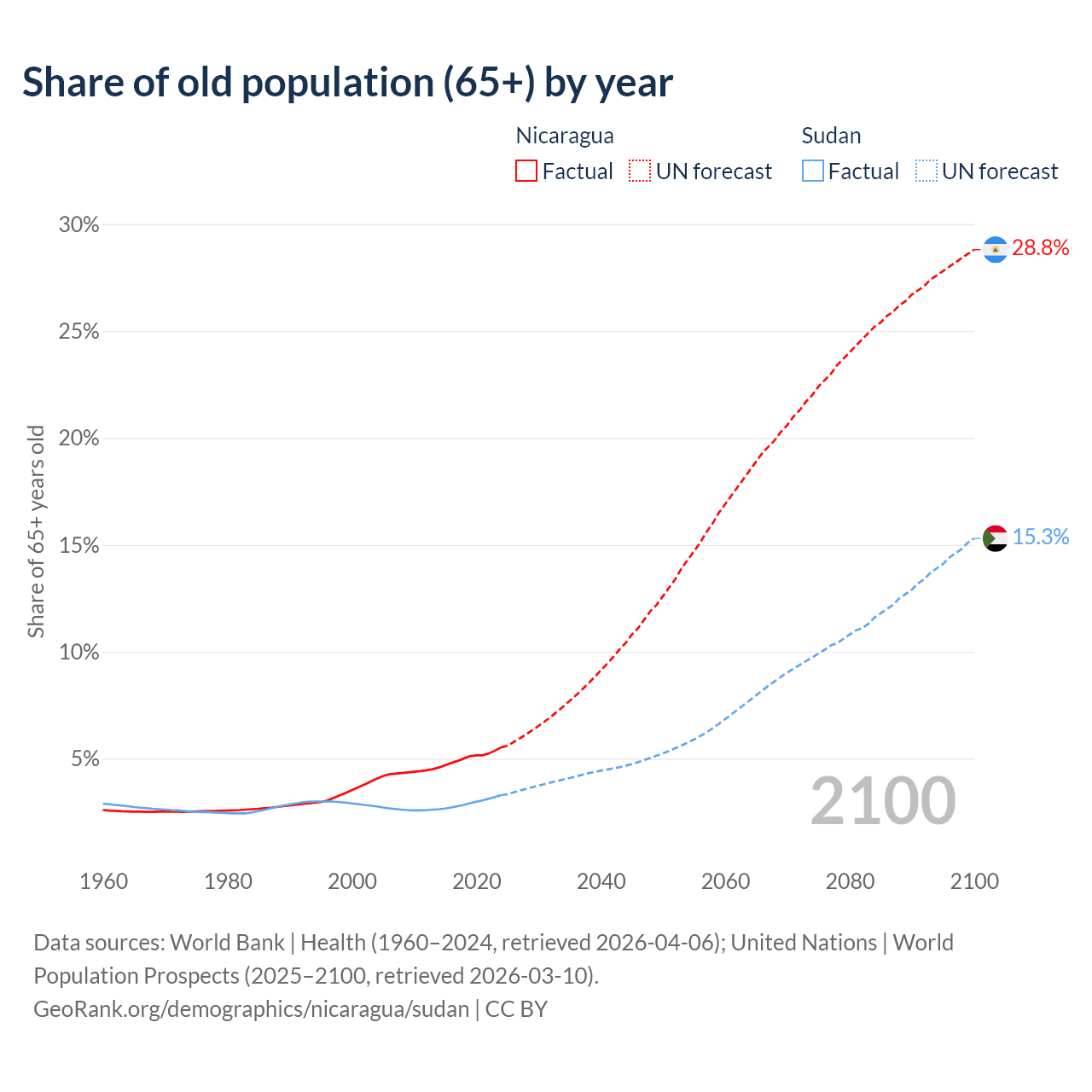 Share of old population (65+) by year

Nicaragua
Factual
UN forecast

Sudan
Factual
UN forecast

30%
25%
20%
15%
10%
5%

Share of 65+ years old

28.8%
15.3%

2100

1960
1980
2000
2020
2040
2060
2080
2100

Data sources: World Bank | Health (1960–2024, retrieved 2026-04-06); United Nations | World Population Prospects (2025–2100, retrieved 2026-03-10).
GeoRank.org/demographics/nicaragua/sudan | CC BY